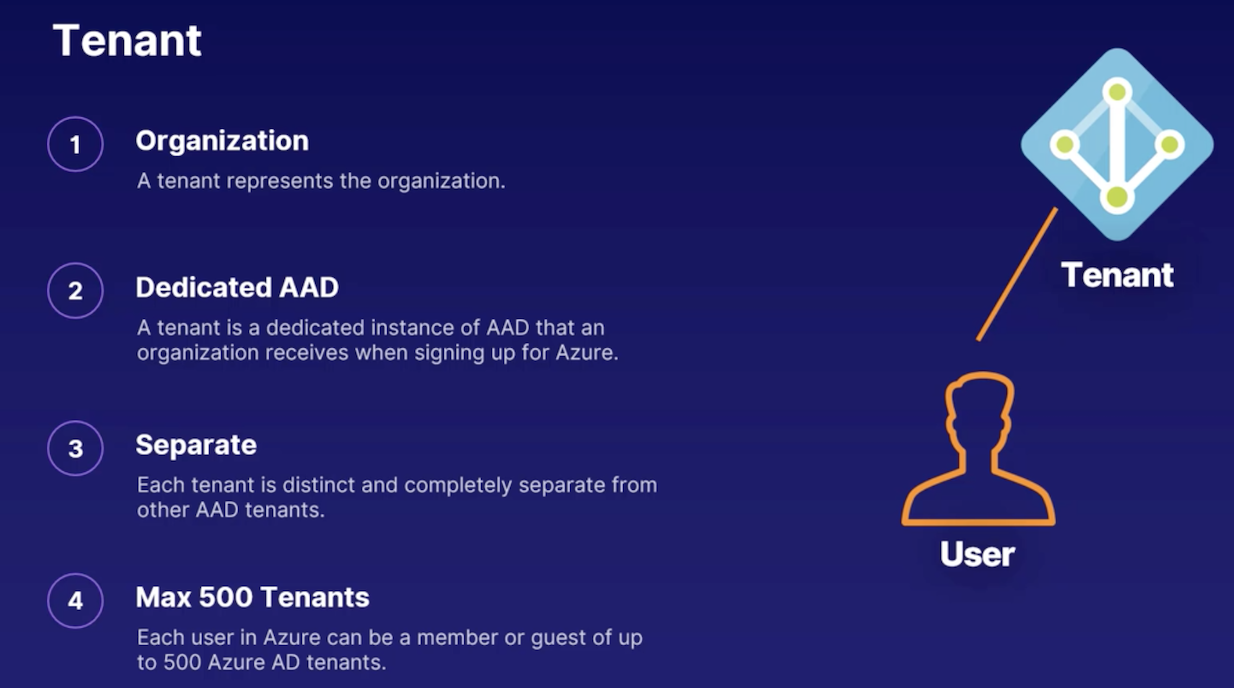 Tenant

1
Organization
A tenant represents the organization.

2
Dedicated AAD
A tenant is a dedicated instance of AAD that an organization receives when signing up for Azure.

3
Separate
Each tenant is distinct and completely separate from other AAD tenants.

4
Max 500 Tenants
Each user in Azure can be a member or guest of up to 500 Azure AD tenants.

Tenant

User